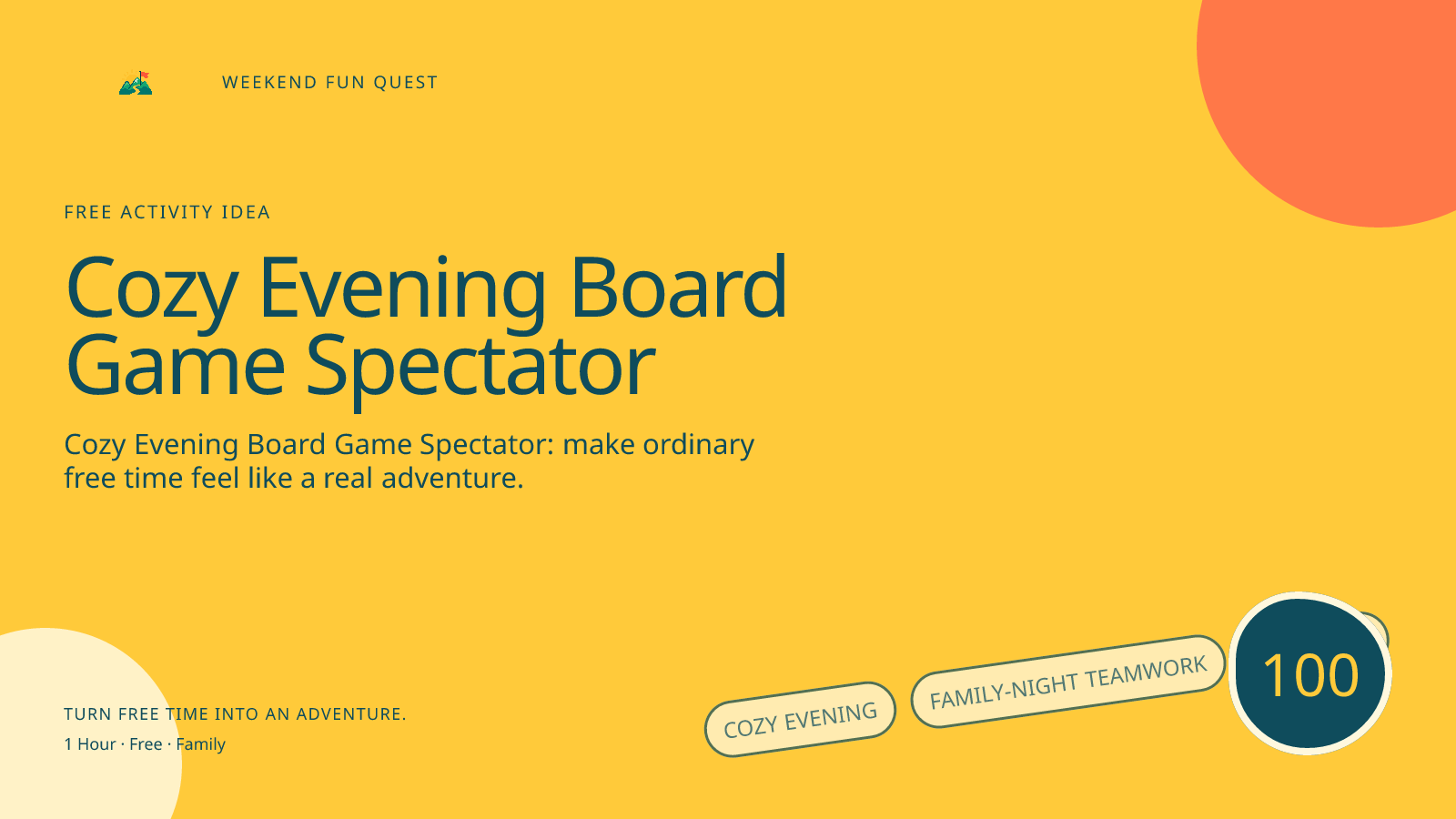 WEEKEND FUN QUEST

FREE ACTIVITY IDEA

Cozy Evening Board Game Spectator

Cozy Evening Board Game Spectator: make ordinary free time feel like a real adventure.

TURN FREE TIME INTO AN ADVENTURE.

1 Hour · Free · Family

COZY EVENING

FAMILY-NIGHT TEAMWORK

100